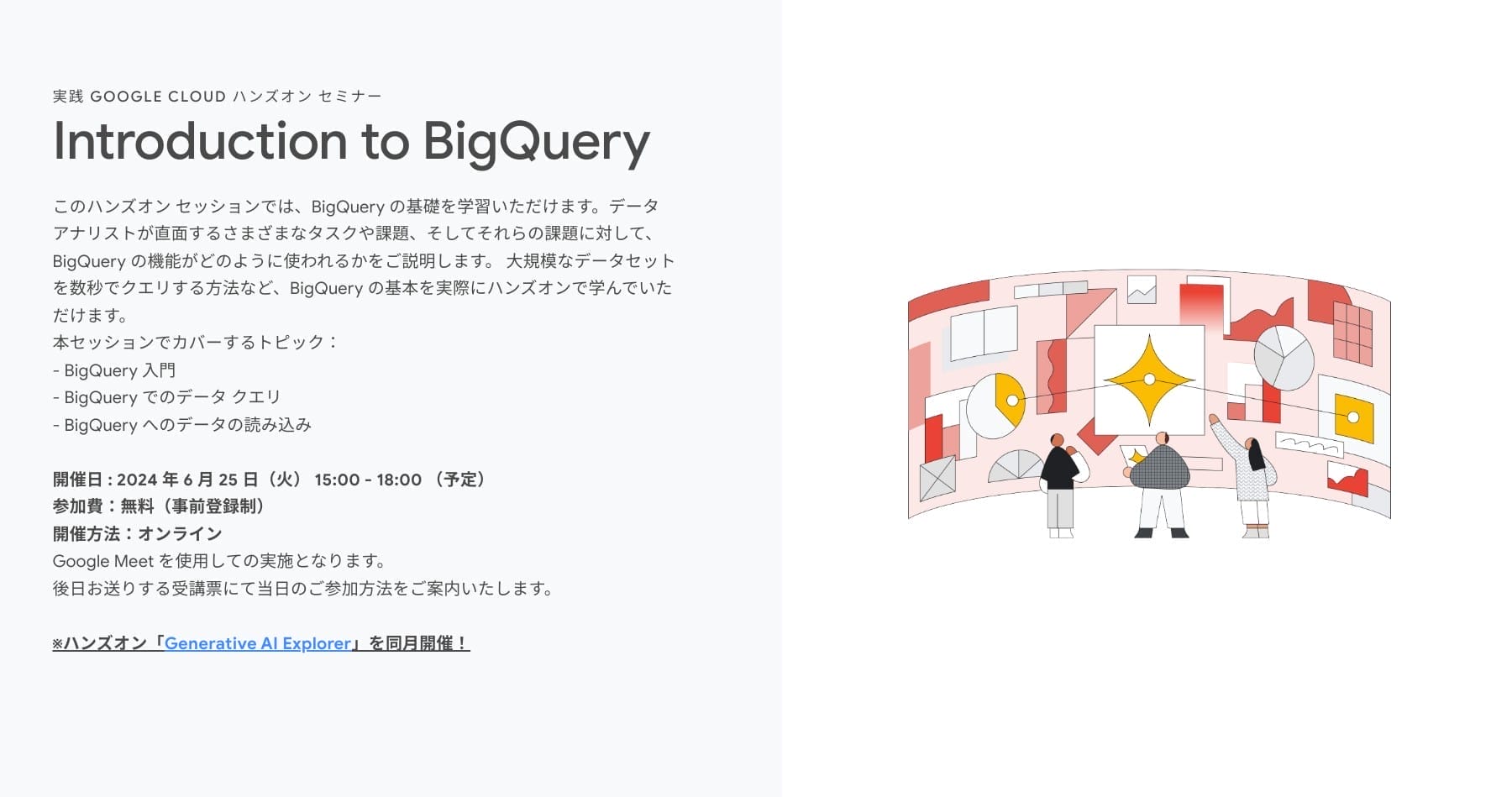 実践 GOOGLE CLOUD ハンズオン セミナー

Introduction to BigQuery

このハンズオン セッションでは、BigQuery の基礎を学習いただけます。データアナリストが直面するさまざまなタスクや課題、そしてそれらの課題に対して、BigQuery の機能がどのように使われるかをご説明します。 大規模なデータセットを数秒でクエリする方法など、BigQuery の基本を実際にハンズオンで学んでいただけます。
本セッションでカバーするトピック：
- BigQuery 入門
- BigQuery でのデータ クエリ
- BigQuery へのデータの読み込み

開催日 : 2024 年 6 月 25 日（火） 15:00 - 18:00 （予定）
参加費：無料（事前登録制）
開催方法：オンライン
Google Meet を使用しての実施となります。
後日お送りする受講票にて当日のご参加方法をご案内いたします。

※ハンズオン「Generative AI Explorer」を同月開催！